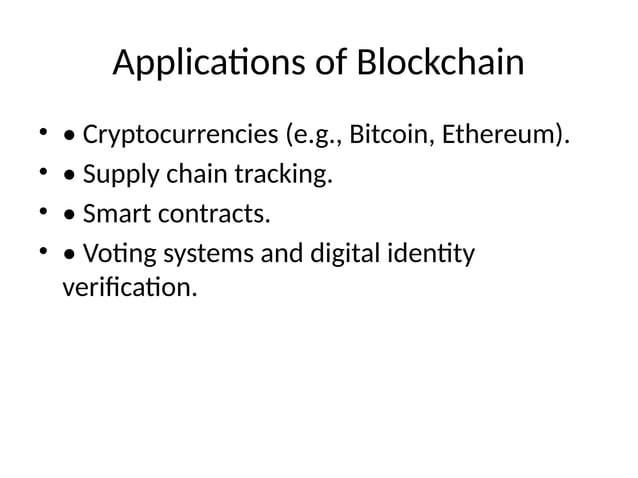 Applications of Blockchain

• • Cryptocurrencies (e.g., Bitcoin, Ethereum).
• • Supply chain tracking.
• • Smart contracts.
• • Voting systems and digital identity verification.